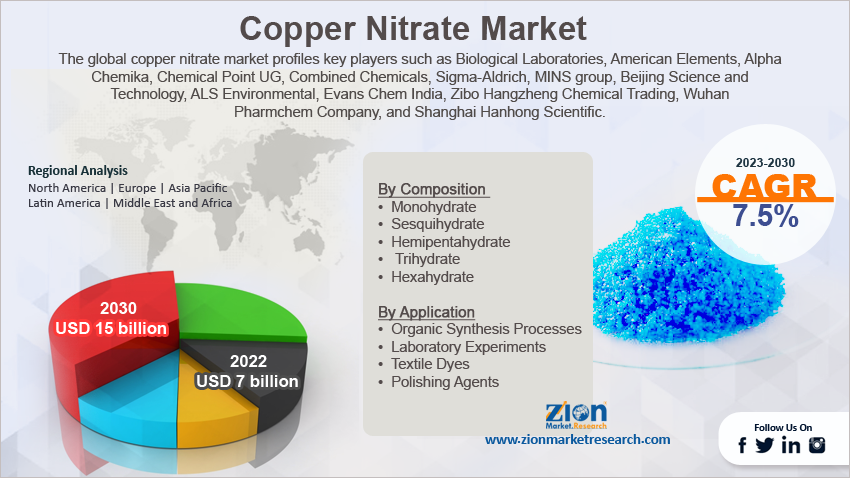 Copper Nitrate Market

The global copper nitrate market profiles key players such as Biological Laboratories, American Elements, Alpha Chemika, Chemical Point UG, Combined Chemicals, Sigma-Aldrich, MINS group, Beijing Science and Technology, ALS Environmental, Evans Chem India, Zibo Hangzheng Chemical Trading, Wuhan Pharmchem Company, and Shanghai Hanhong Scientific.

Regional Analysis
North America | Europe | Asia Pacific
Latin America | Middle East and Africa

2030
USD 15 billion

2022
USD 7 billion

By Composition
• Monohydrate
• Sesquihydrate
• Hemipentahydrate
• Trihydrate
• Hexahydrate

By Application
• Organic Synthesis Processes
• Laboratory Experiments
• Textile Dyes
• Polishing Agents

2023-2030
CAGR
7.5%

Zion Market.Research
www.zionmarketresearch.com

Follow Us On